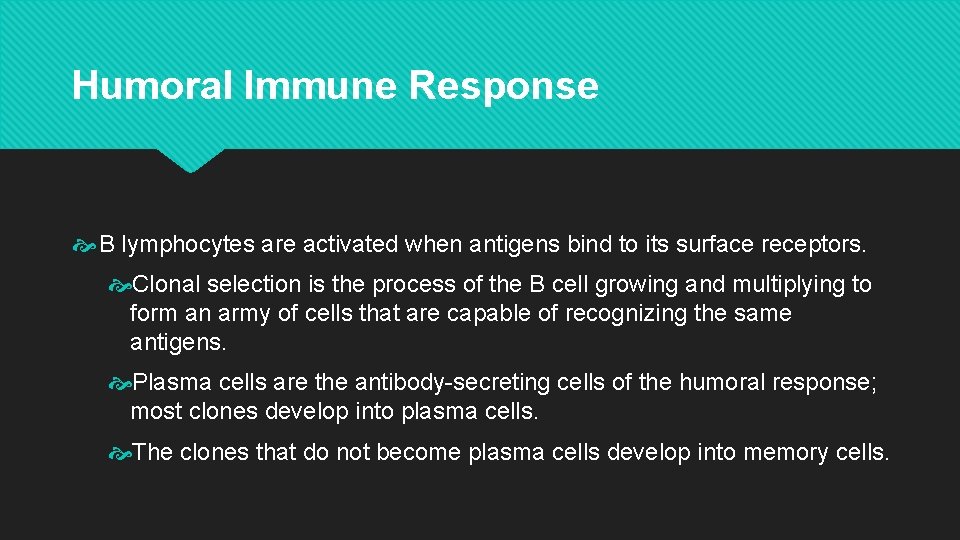 Humoral Immune Response

B lymphocytes are activated when antigens bind to its surface receptors.

Clonal selection is the process of the B cell growing and multiplying to form an army of cells that are capable of recognizing the same antigens.

Plasma cells are the antibody-secreting cells of the humoral response; most clones develop into plasma cells.

The clones that do not become plasma cells develop into memory cells.